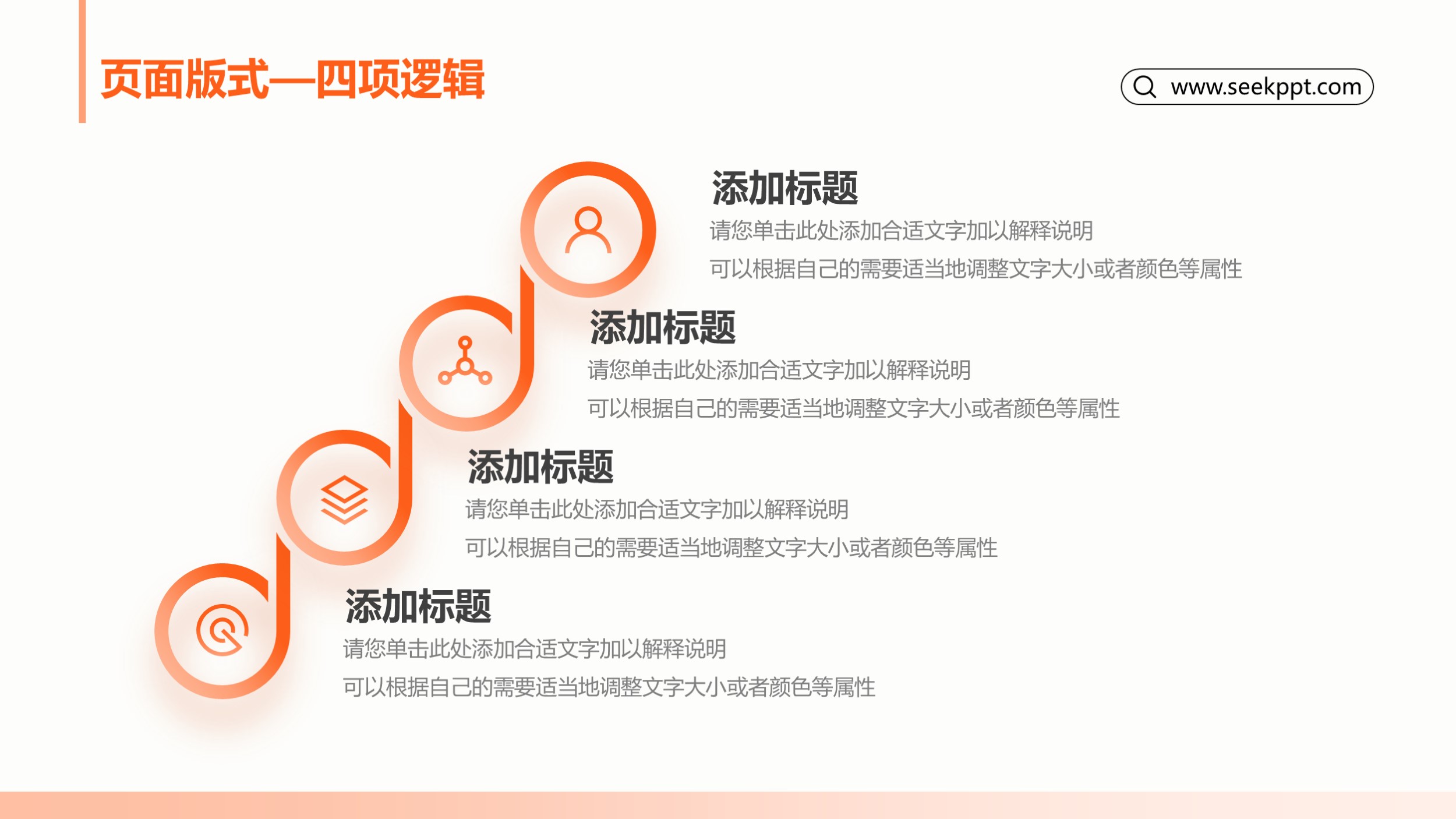 页面版式—四项逻辑

www.seekppt.com

添加标题

请您单击此处添加合适文字加以解释说明

可以根据自己的需要适当地调整文字大小或者颜色等属性

添加标题

请您单击此处添加合适文字加以解释说明

可以根据自己的需要适当地调整文字大小或者颜色等属性

添加标题

请您单击此处添加合适文字加以解释说明

可以根据自己的需要适当地调整文字大小或者颜色等属性

添加标题

请您单击此处添加合适文字加以解释说明

可以根据自己的需要适当地调整文字大小或者颜色等属性